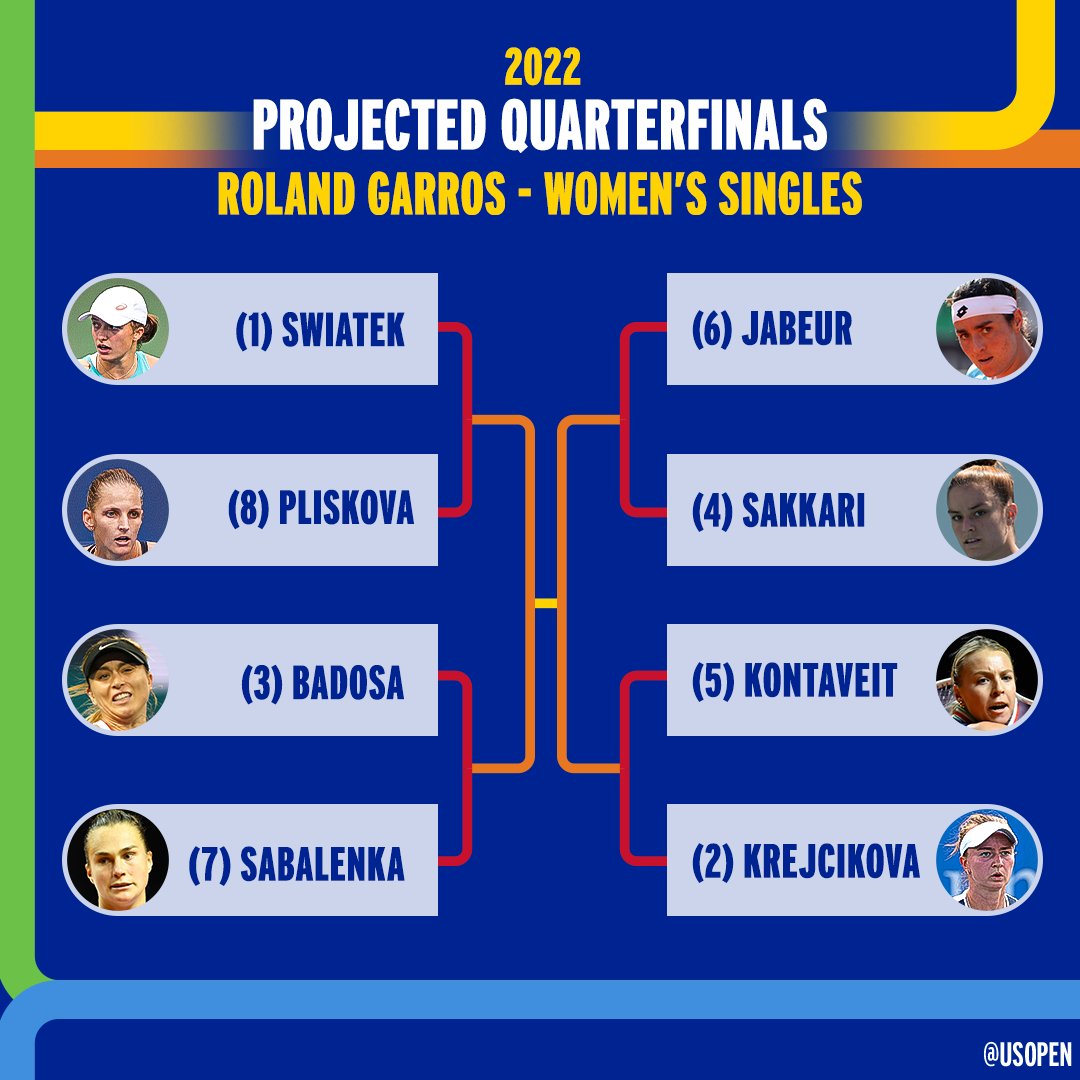 2022
PROJECTED QUARTERFINALS
ROLAND GARROS - WOMEN'S SINGLES

(1) SWIATEK
(8) PLISKOVA
(3) BADOSA
(7) SABALENKA

(6) JABEUR
(4) SAKKARI
(5) KONTAVEIT
(2) KREJCIKOVA

@USOPEN